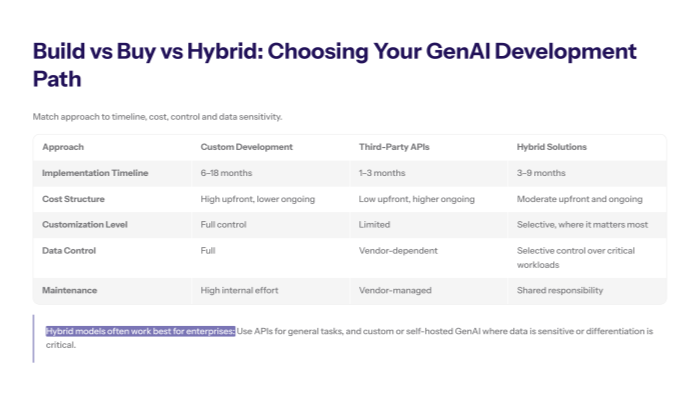 Build vs Buy vs Hybrid: Choosing Your GenAI Development Path

Match approach to timeline, cost, control and data sensitivity.

| Approach | Custom Development | Third-Party APIs | Hybrid Solutions |
|---|---|---|---|
| Implementation Timeline | 6–18 months | 1–3 months | 3–9 months |
| Cost Structure | High upfront, lower ongoing | Low upfront, higher ongoing | Moderate upfront and ongoing |
| Customization Level | Full control | Limited | Selective, where it matters most |
| Data Control | Full | Vendor-dependent | Selective control over critical workloads |
| Maintenance | High internal effort | Vendor-managed | Shared responsibility |

Hybrid models often work best for enterprises: Use APIs for general tasks, and custom or self-hosted GenAI where data is sensitive or differentiation is critical.